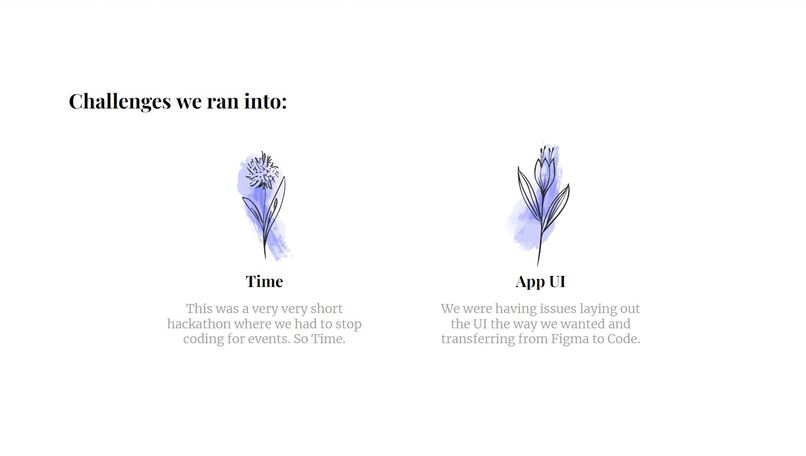 Challenges we ran into:

Time

This was a very very short hackathon where we had to stop coding for events. So Time.

App UI

We were having issues laying out the UI the way we wanted and transferring from Figma to Code.